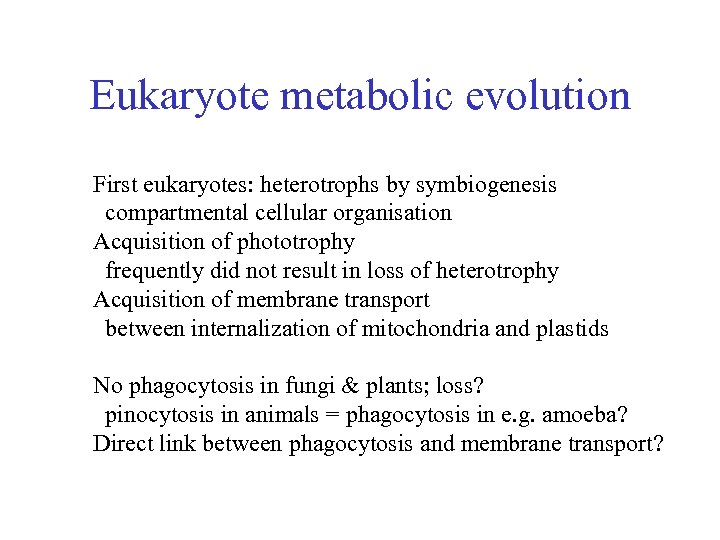 Eukaryote metabolic evolution

First eukaryotes: heterotrophs by symbiogenesis
compartmental cellular organisation
Acquisition of phototrophy
frequently did not result in loss of heterotrophy
Acquisition of membrane transport
between internalization of mitochondria and plastids

No phagocytosis in fungi & plants; loss?
pinocytosis in animals = phagocytosis in e.g. amoeba?
Direct link between phagocytosis and membrane transport?